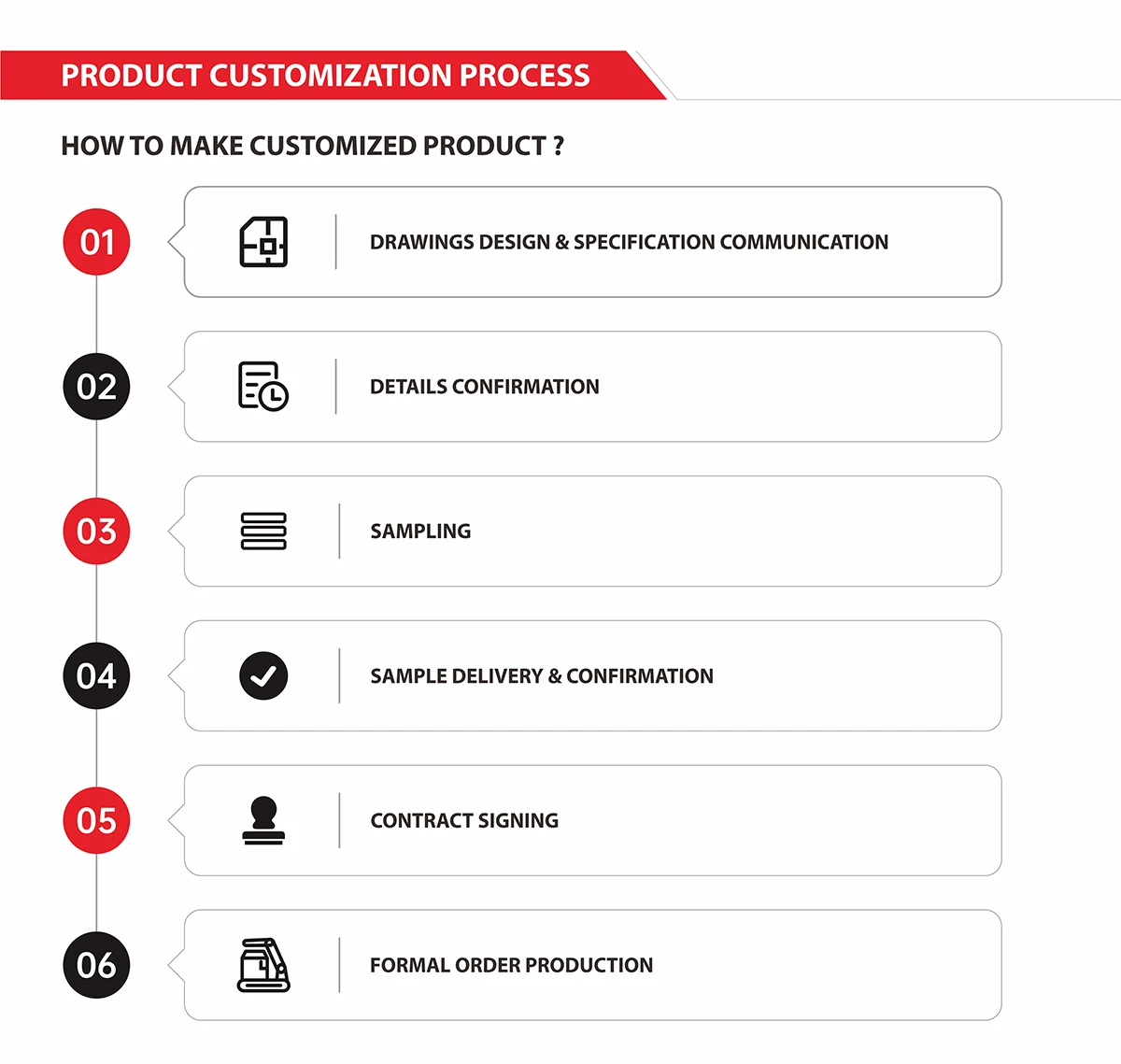 PRODUCT CUSTOMIZATION PROCESS

HOW TO MAKE CUSTOMIZED PRODUCT ?

01 DRAWINGS DESIGN & SPECIFICATION COMMUNICATION

02 DETAILS CONFIRMATION

03 SAMPLING

04 SAMPLE DELIVERY & CONFIRMATION

05 CONTRACT SIGNING

06 FORMAL ORDER PRODUCTION